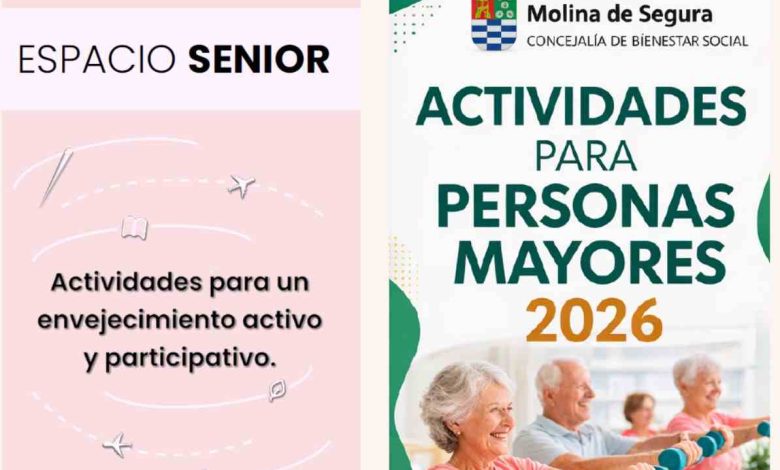 ESPACIO SENIOR

Actividades para un envejecimiento activo y participativo.

Molina de Segura
CONCEJALÍA DE BIENESTAR SOCIAL

ACTIVIDADES
PARA
PERSONAS
MAYORES
2026